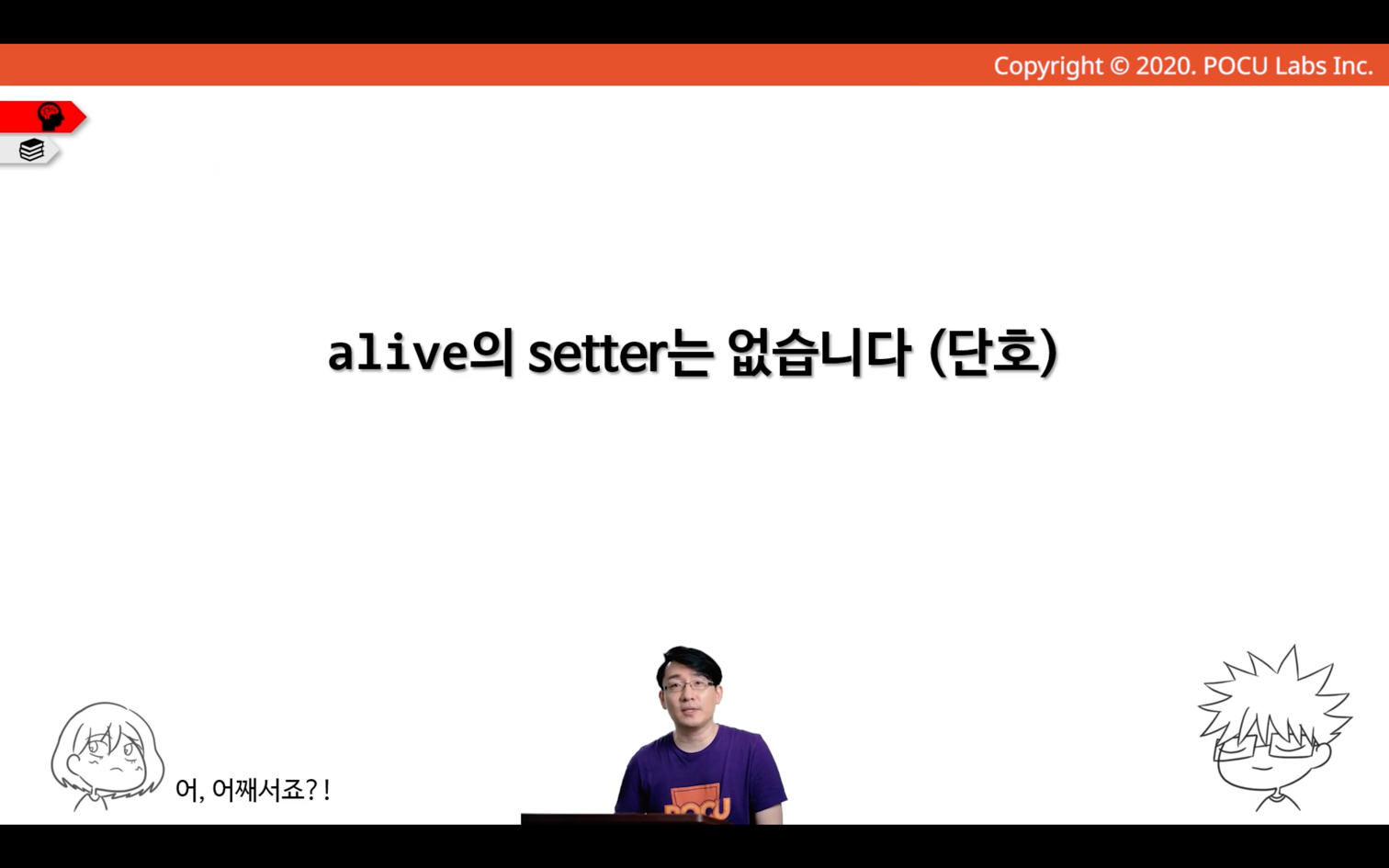 Copyright © 2020. POCU Labs Inc.

alive의 setter는 없습니다 (단호)

어, 어째서죠?!

POCU